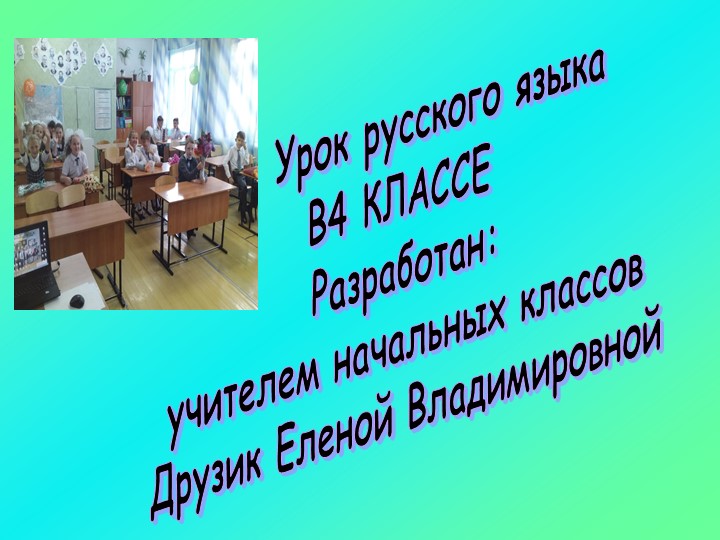 Урок русского языка
В4 КЛАССЕ
Разработан:
учителем начальных классов
Друзик Еленой Владимировной